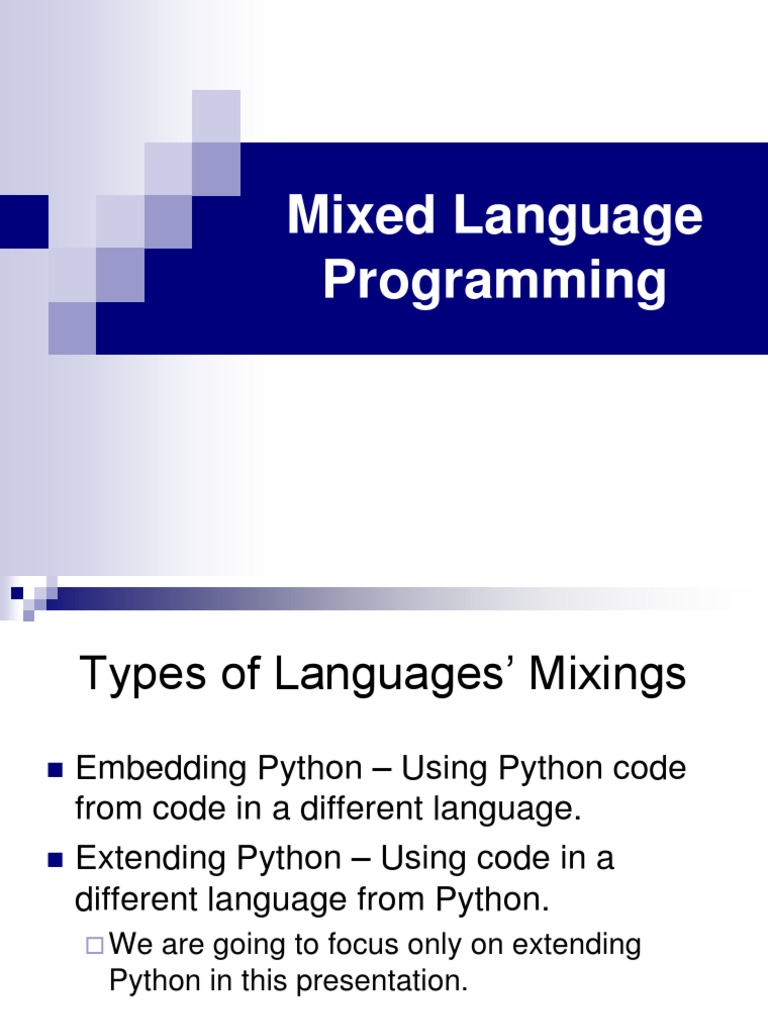 Mixed Language Programming

Types of Languages’ Mixings

Embedding Python – Using Python code from code in a different language.

Extending Python – Using code in a different language from Python.

We are going to focus only on extending Python in this presentation.